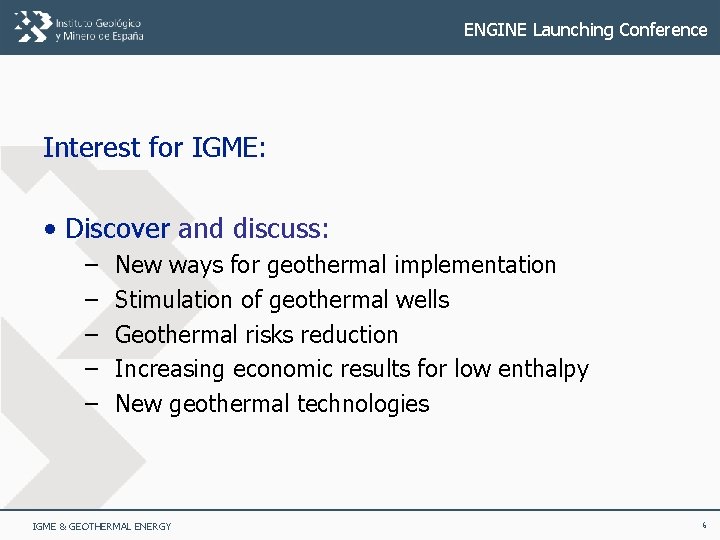 Instituto Geológico y Minero de España

ENGINE Launching Conference

Interest for IGME:

• Discover and discuss:
– New ways for geothermal implementation
– Stimulation of geothermal wells
– Geothermal risks reduction
– Increasing economic results for low enthalpy
– New geothermal technologies

IGME & GEOTHERMAL ENERGY

6